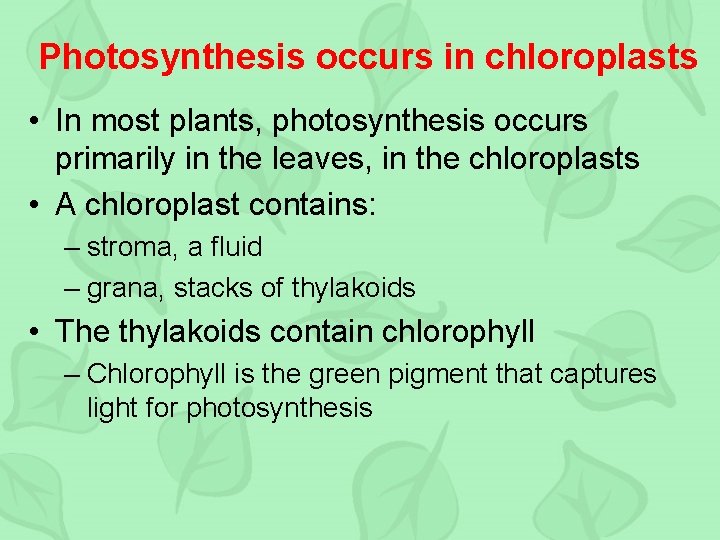 Photosynthesis occurs in chloroplasts

• In most plants, photosynthesis occurs primarily in the leaves, in the chloroplasts

• A chloroplast contains:

– stroma, a fluid

– grana, stacks of thylakoids

• The thylakoids contain chlorophyll

– Chlorophyll is the green pigment that captures light for photosynthesis